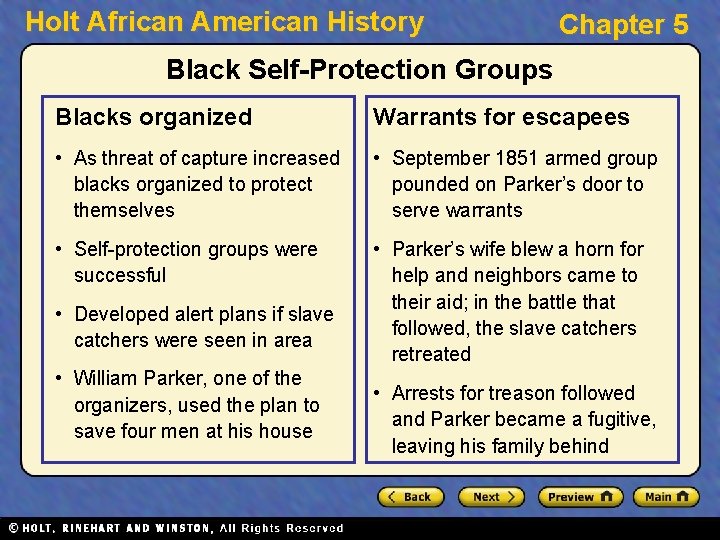 Holt African American History

Chapter 5

Black Self-Protection Groups

Blacks organized

• As threat of capture increased blacks organized to protect themselves

• Self-protection groups were successful

• Developed alert plans if slave catchers were seen in area

• William Parker, one of the organizers, used the plan to save four men at his house

Warrants for escapees

• September 1851 armed group pounded on Parker's door to serve warrants

• Parker's wife blew a horn for help and neighbors came to their aid; in the battle that followed, the slave catchers retreated

• Arrests for treason followed and Parker became a fugitive, leaving his family behind

Back

Next

Preview

Main

© HOLT, RINEHART AND WINSTON, All Rights Reserved